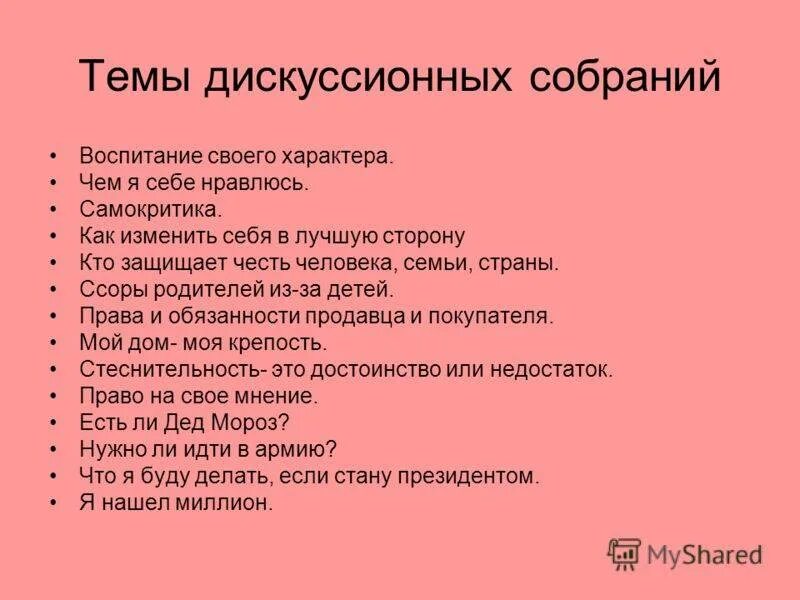 Темы дискуссионных собраний

• Воспитание своего характера.
• Чем я себе нравлюсь.
• Самокритика.
• Как изменить себя в лучшую сторону
• Кто защищает честь человека, семьи, страны.
• Ссоры родителей из-за детей.
• Права и обязанности продавца и покупателя.
• Мой дом- моя крепость.
• Стеснительность- это достоинство или недостаток.
• Право на свое мнение.
• Есть ли Дед Мороз?
• Нужно ли идти в армию?
• Что я буду делать, если стану президентом.
• Я нашел миллион.

MyShared